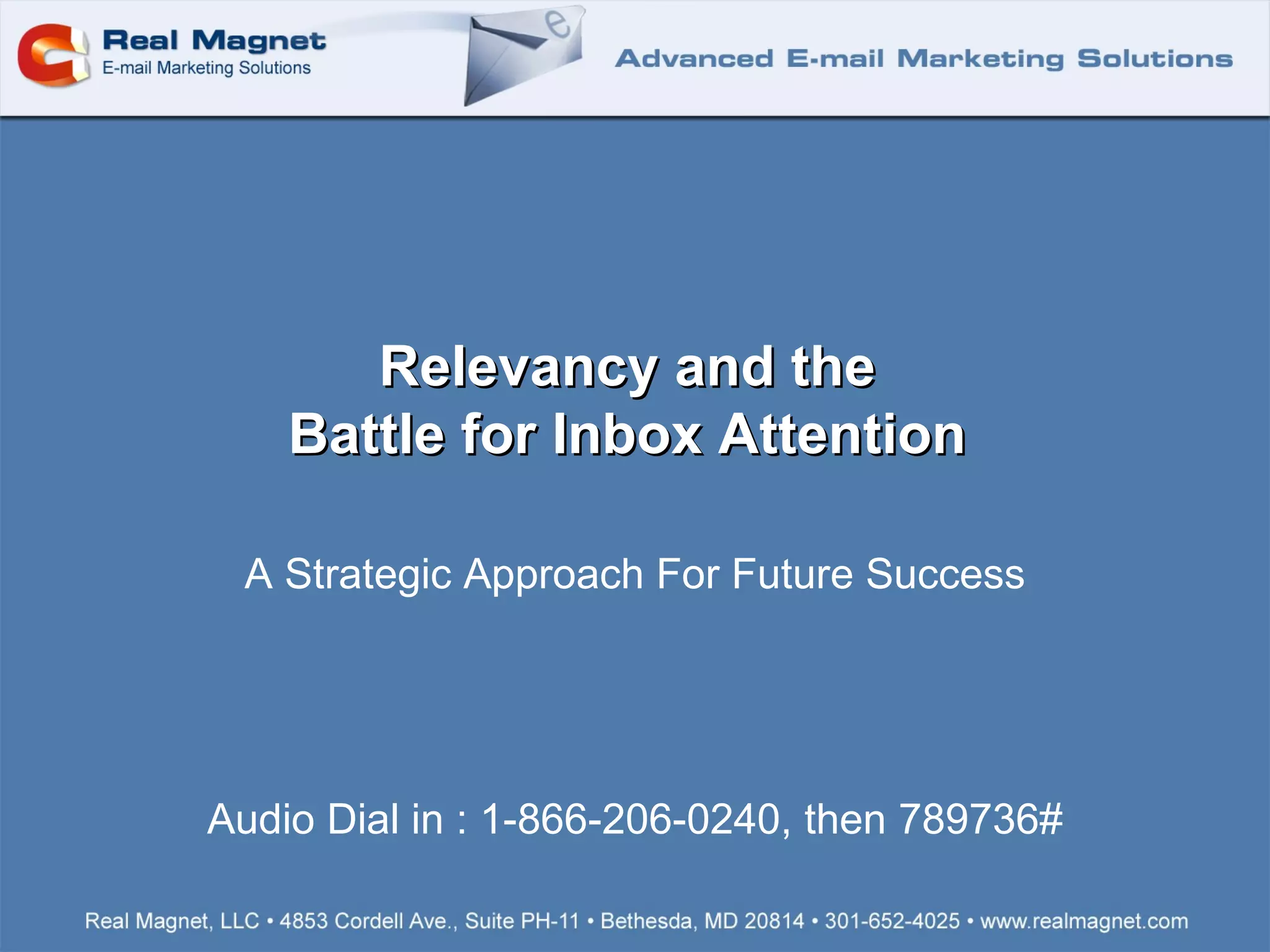 Real Magnet
E-mail Marketing Solutions

e

Advanced E-mail Marketing Solutions

Relevancy and the
Battle for Inbox Attention

A Strategic Approach For Future Success

Audio Dial in : 1-866-206-0240, then 789736#

Real Magnet, LLC • 4853 Cordell Ave., Suite PH-11 • Bethesda, MD 20814 • 301-652-4025 • www.realmagnet.com